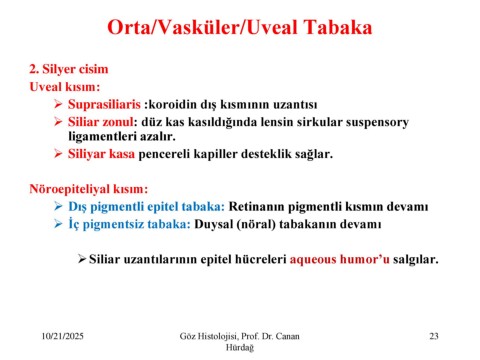 Orta/Vasküler/Uveal Tabaka

2. Silyer cisim
Uveal kısım:

➢ Suprasiliaris :koroidin dış kısmının uzantısı
➢ Siliar zonul: düz kas kasıldığında lensin sirkular suspensory ligamentleri azalır.
➢ Siliyar kasa pencereli kapiller desteklik sağlar.

Nöroepiteliyal kısım:

➢ Dış pigmentli epitel tabaka: Retinanın pigmentli kısmın devamı
➢ İç pigmentsiz tabaka: Duysal (nöral) tabakanın devamı

➢ Siliar uzantılarının epitel hücreleri aqueous humor'u salgılar.

10/21/2025

Göz Histolojisi, Prof. Dr. Canan Hürdağ

23